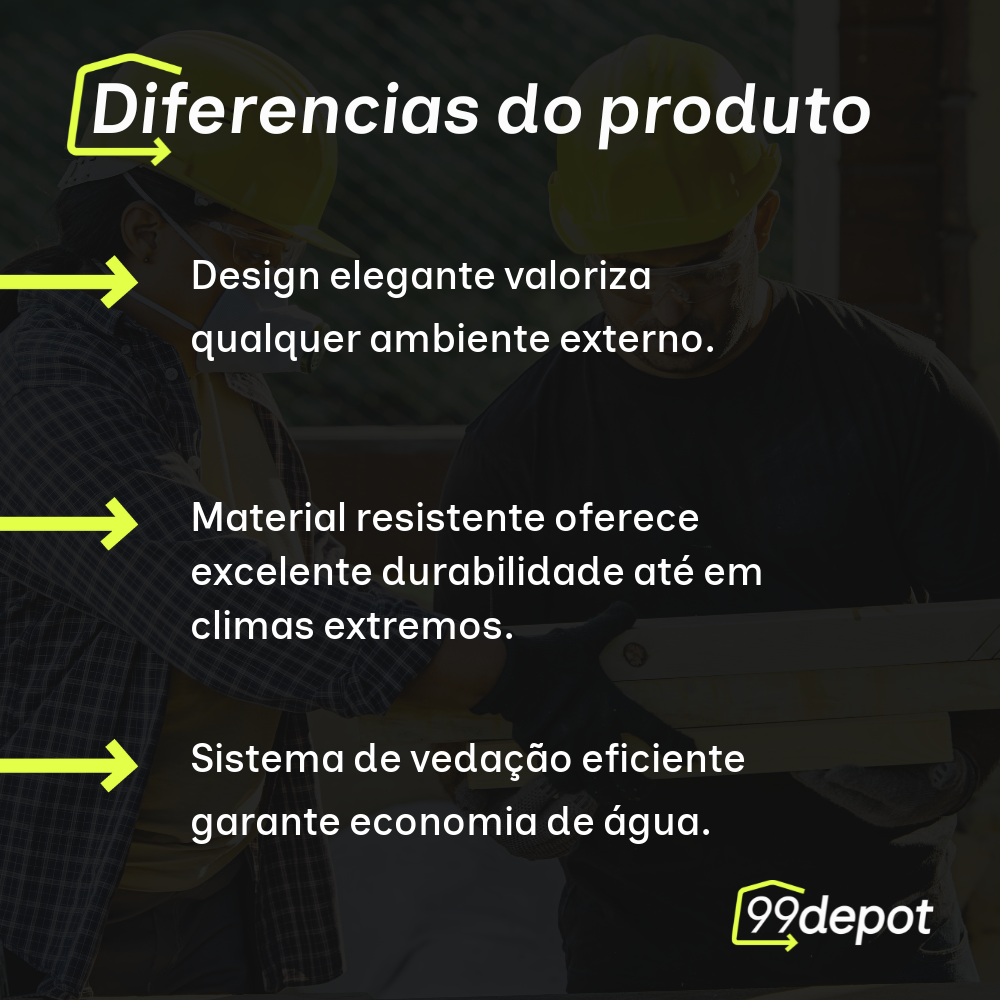 Diferencias do produto

Design elegante valoriza qualquer ambiente externo.

Material resistente oferece excelente durabilidade até em climas extremos.

Sistema de vedação eficiente garante economia de água.

99depot